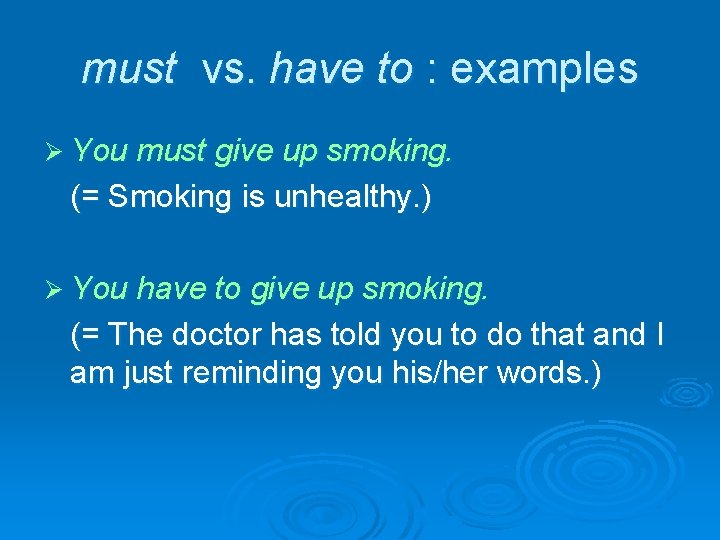 must vs. have to : examples

➢ You must give up smoking.
(= Smoking is unhealthy.)

➢ You have to give up smoking.
(= The doctor has told you to do that and I am just reminding you his/her words.)